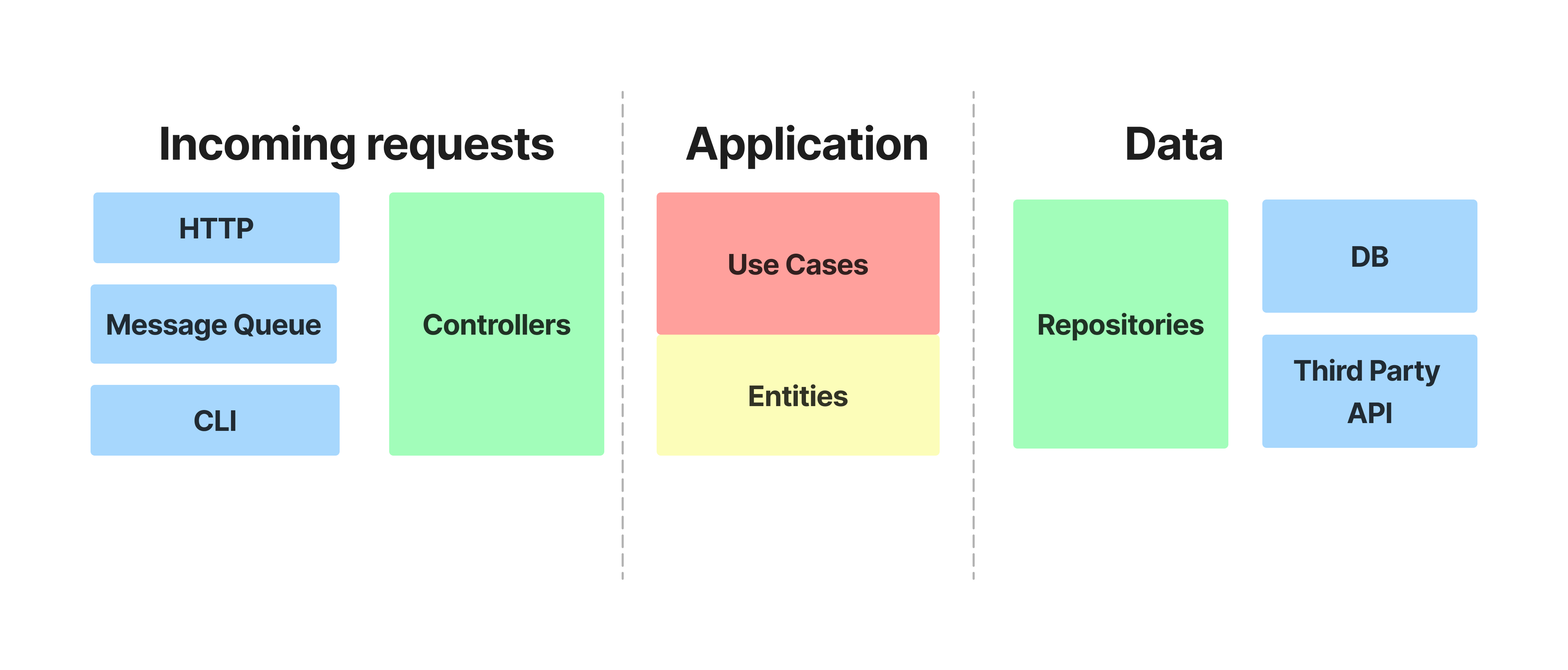 Incoming requests

HTTP

Message Queue

CLI

Controllers

Application

Use Cases

Entities

Data

Repositories

DB

Third Party API